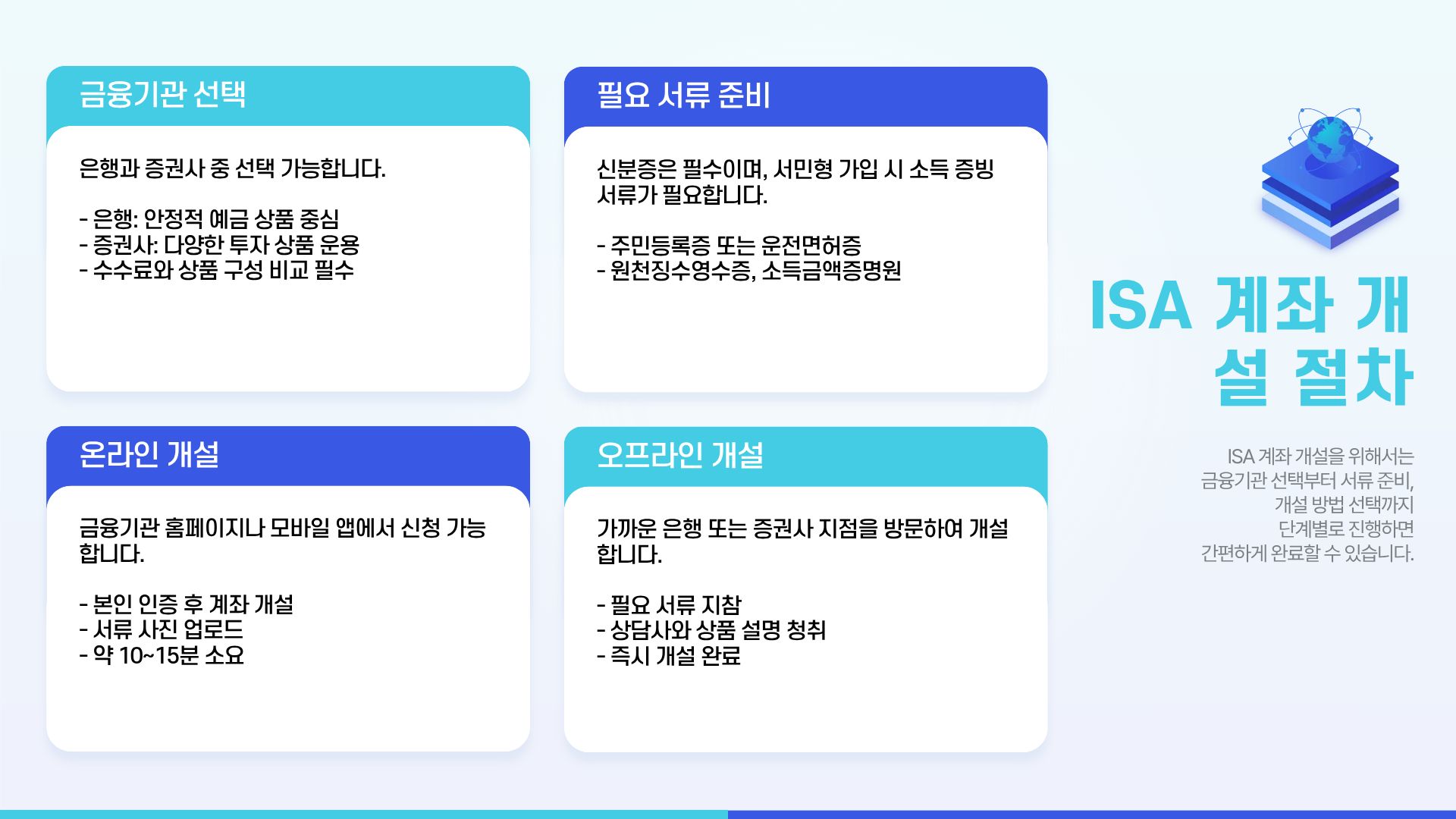 금융기관 선택

은행과 증권사 중 선택 가능합니다.

- 은행: 안정적 예금 상품 중심
- 증권사: 다양한 투자 상품 운용
- 수수료와 상품 구성 비교 필수

필요 서류 준비

신분증은 필수이며, 서민형 가입 시 소득 증빙 서류가 필요합니다.

- 주민등록증 또는 운전면허증
- 원천징수영수증, 소득금액증명원

온라인 개설

금융기관 홈페이지나 모바일 앱에서 신청 가능합니다.

- 본인 인증 후 계좌 개설
- 서류 사진 업로드
- 약 10~15분 소요

오프라인 개설

가까운 은행 또는 증권사 지점을 방문하여 개설합니다.

- 필요 서류 지참
- 상담사와 상품 설명 청취
- 즉시 개설 완료

ISA 계좌 개설 절차

ISA 계좌 개설을 위해서는 금융기관 선택부터 서류 준비, 개설 방법 선택까지 단계별로 진행하면 간편하게 완료할 수 있습니다.